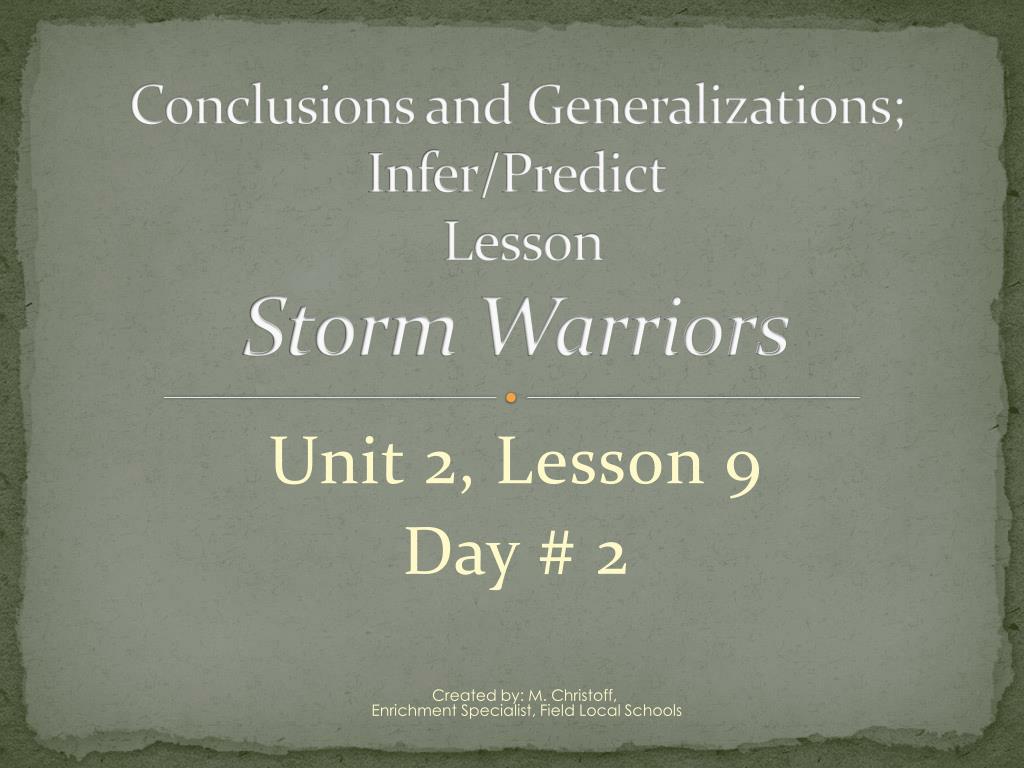 Conclusions and Generalizations; Infer/Predict
Lesson
Storm Warriors

Unit 2, Lesson 9
Day # 2

Created by: M. Christoff,
Enrichment Specialist, Field Local Schools